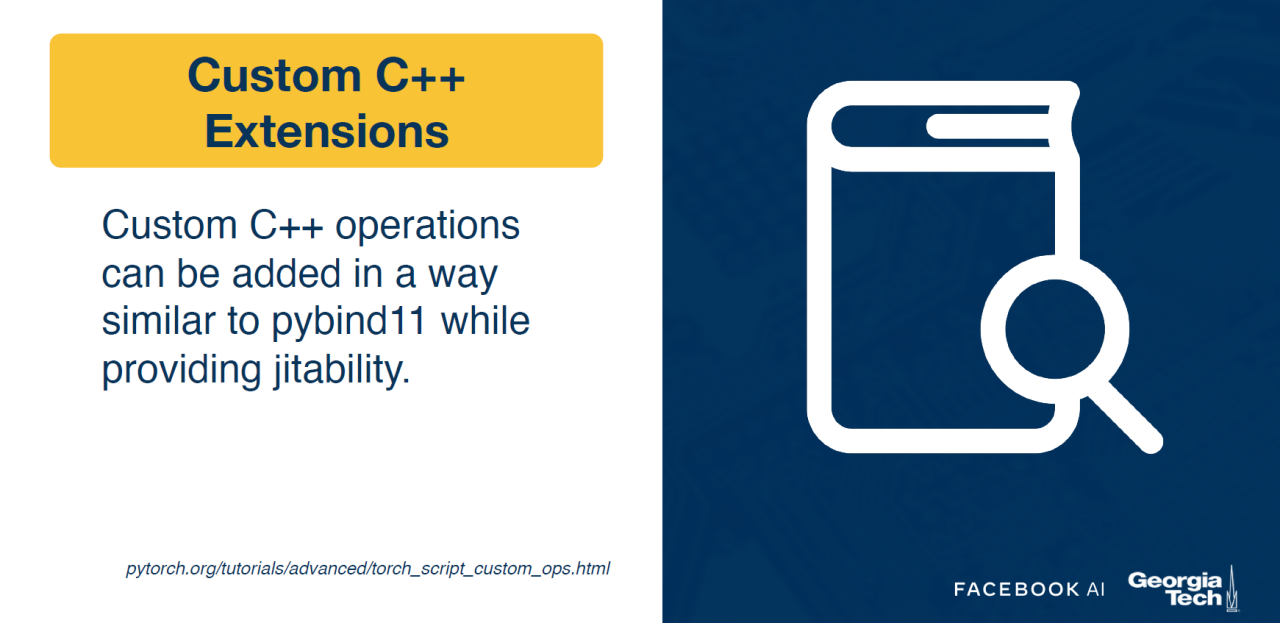 Custom C++ Extensions

Custom C++ operations can be added in a way similar to pybind11 while providing jitability.

pytorch.org/tutorials/advanced/torch_script_custom_ops.html

FACEBOOK AI

Georgia Tech